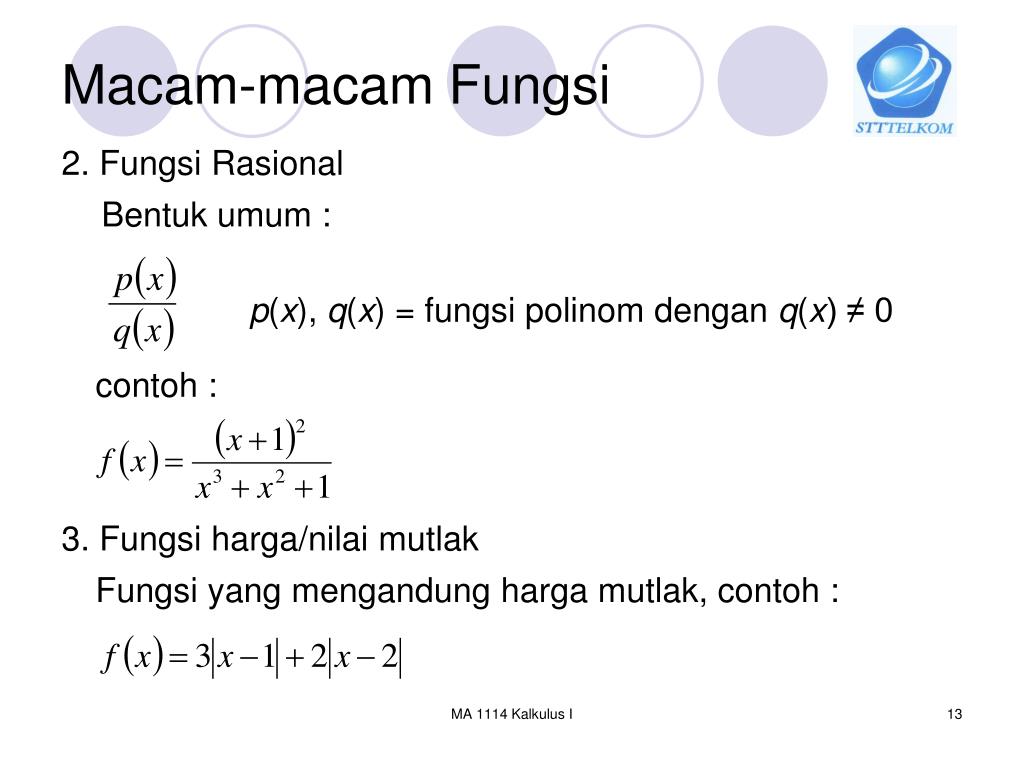 Macam-macam Fungsi

STTTELKOM

2. Fungsi Rasional

Bentuk umum :

$\frac{p(x)}{q(x)}$

$p(x)$, $q(x)$ = fungsi polinom dengan $q(x) \neq 0$

contoh :

$f(x) = \frac{(x+1)^2}{x^3 + x^2 + 1}$

3. Fungsi harga/nilai mutlak

Fungsi yang mengandung harga mutlak, contoh :

$f(x) = 3|x-1| + 2|x-2|$

MA 1114 Kalkulus I

13